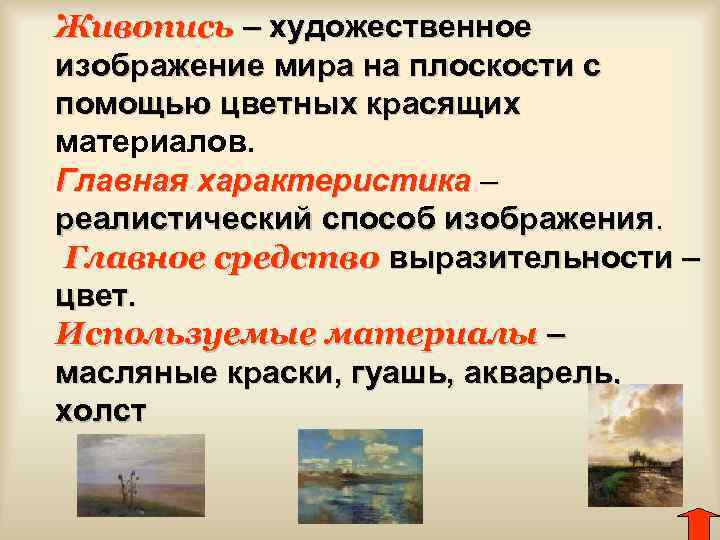 Живопись – художественное изображение мира на плоскости с помощью цветных красящих материалов.
Главная характеристика – реалистический способ изображения.
Главное средство выразительности – цвет.
Используемые материалы – масляные краски, гуашь, акварель, холст